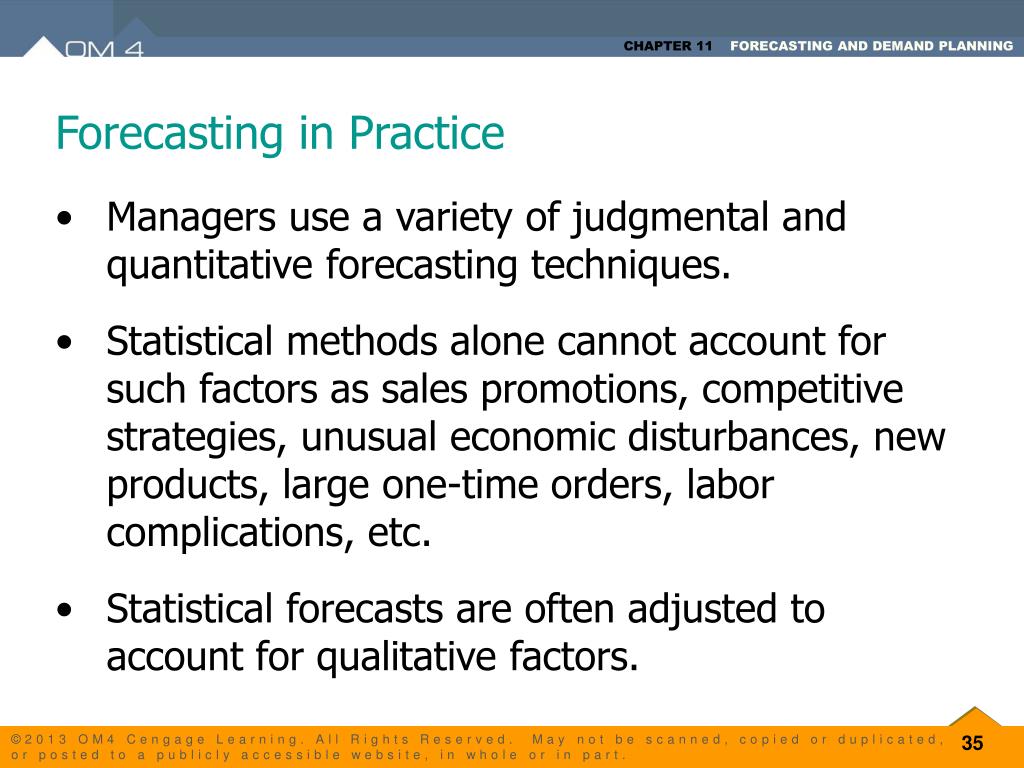 OM 4

CHAPTER 11 FORECASTING AND DEMAND PLANNING

Forecasting in Practice

• Managers use a variety of judgmental and quantitative forecasting techniques.

• Statistical methods alone cannot account for such factors as sales promotions, competitive strategies, unusual economic disturbances, new products, large one-time orders, labor complications, etc.

• Statistical forecasts are often adjusted to account for qualitative factors.

©2013 OM4 Cengage Learning. All Rights Reserved. May not be scanned, copied or duplicated, or posted to a publicly accessible website, in whole or in part.

35